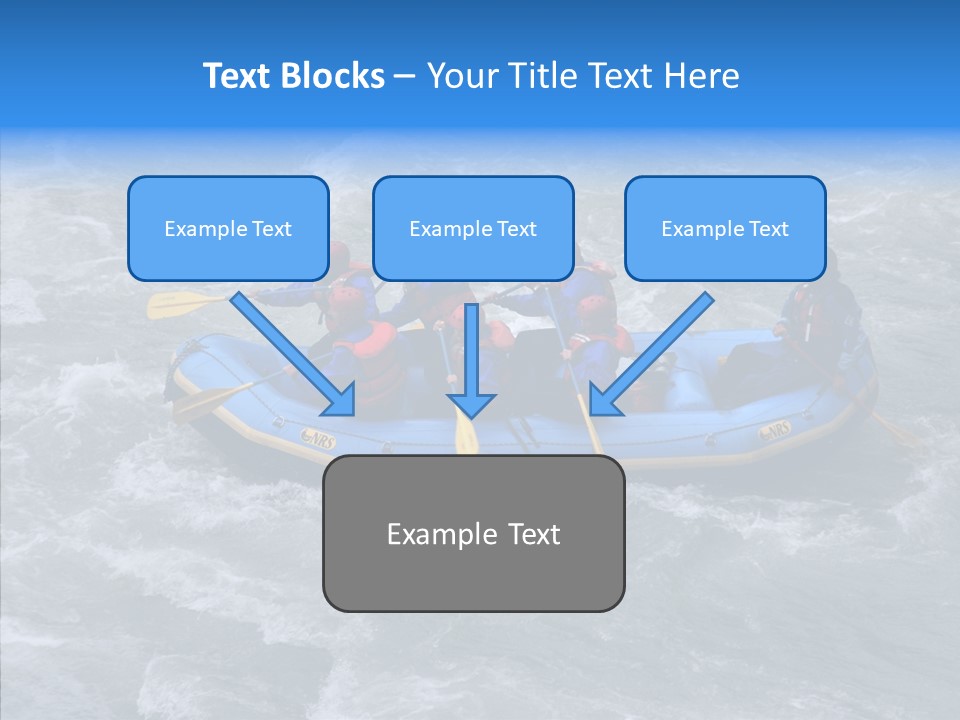 Text Blocks – Your Title Text Here

Example Text

Example Text

Example Text

NRS

NRS

Example Text